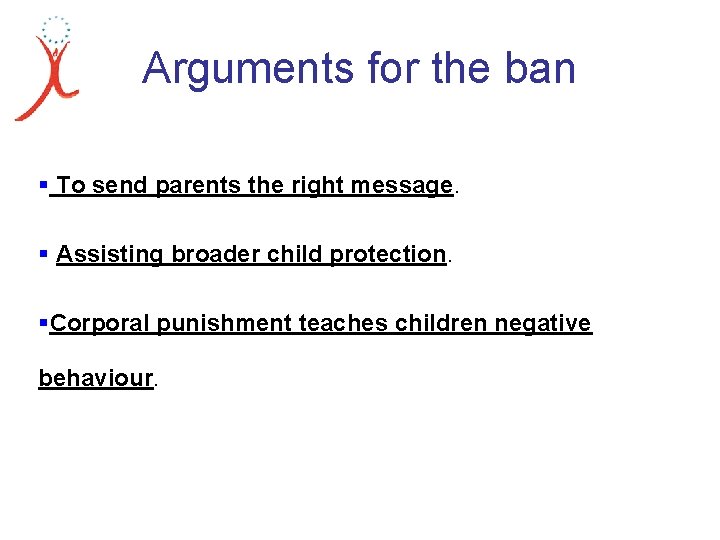 Arguments for the ban

▪ To send parents the right message.

▪ Assisting broader child protection.

▪Corporal punishment teaches children negative behaviour.